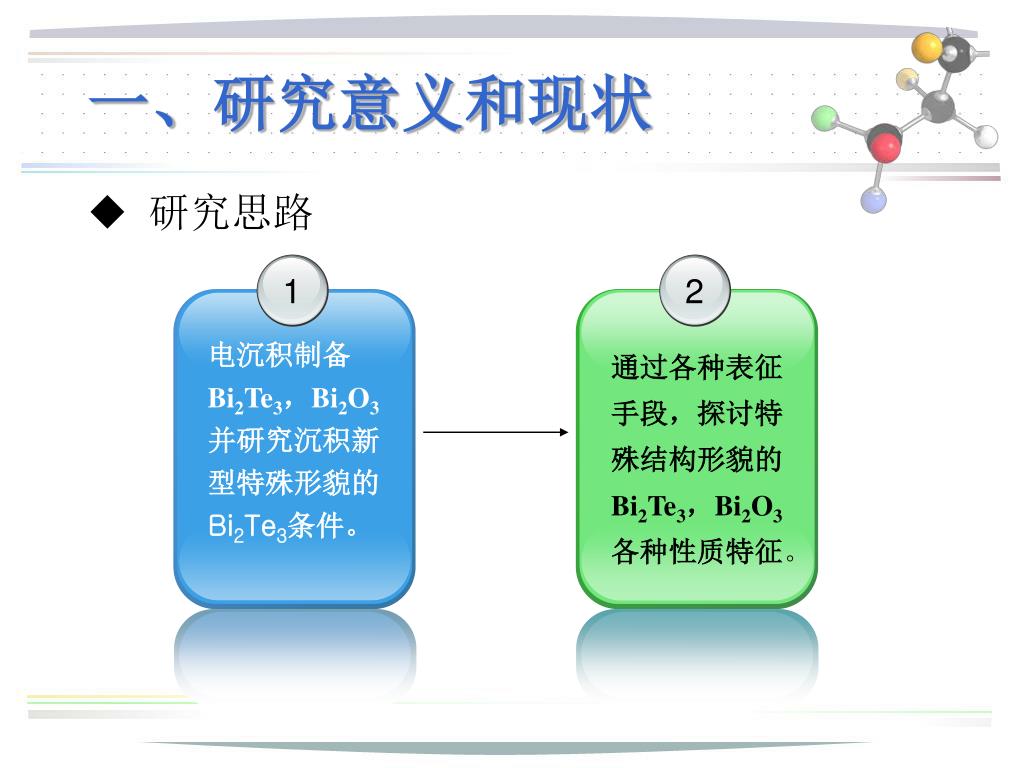 一、研究意义和现状

◆ 研究思路

1

电沉积制备 $Bi_2Te_3$，$Bi_2O_3$ 并研究沉积新型特殊形貌的 $Bi_2Te_3$条件。

2

通过各种表征手段，探讨特殊结构形貌的 $Bi_2Te_3$，$Bi_2O_3$ 各种性质特征。